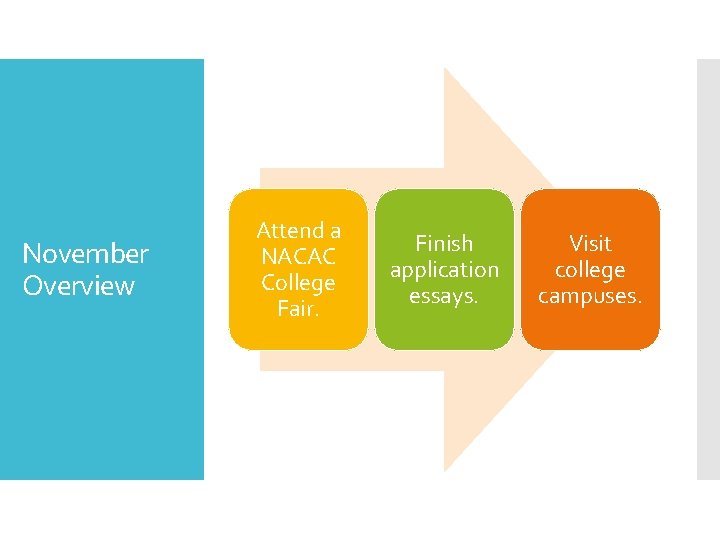 November Overview

Attend a NACAC College Fair.

Finish application essays.

Visit college campuses.